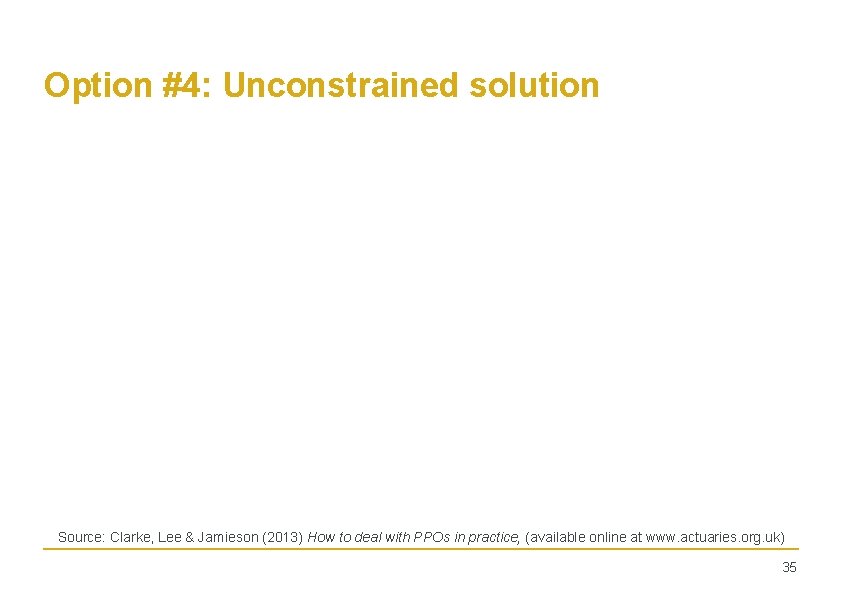 Option #4: Unconstrained solution

Source: Clarke, Lee & Jamieson (2013) How to deal with PPOs in practice, (available online at www.actuaries.org.uk)

35